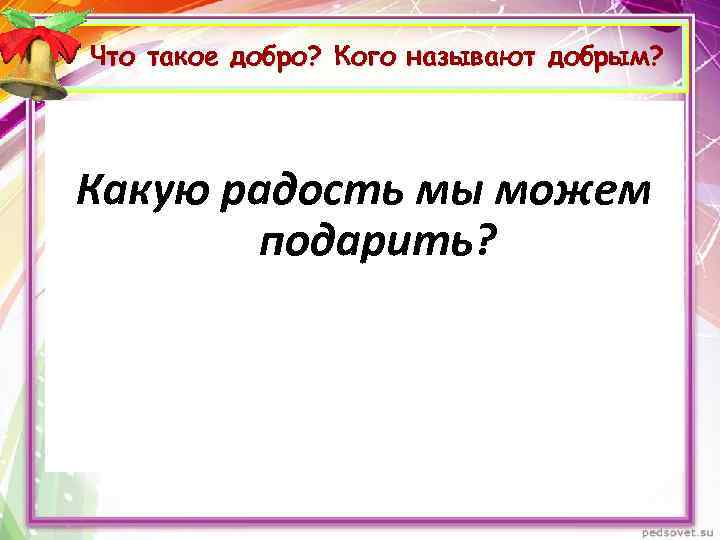 Что такое добро? Кого называют добрым?

Какую радость мы можем подарить?

pedsovet.su